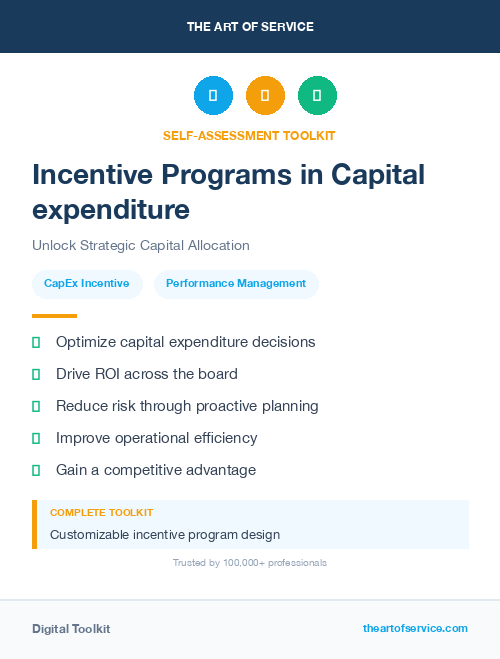 THE ART OF SERVICE

SELF-ASSESSMENT TOOLKIT

Incentive Programs in Capital expenditure

Unlock Strategic Capital Allocation

CapEx Incentive

Performance Management

Optimize capital expenditure decisions

Drive ROI across the board

Reduce risk through proactive planning

Improve operational efficiency

Gain a competitive advantage

COMPLETE TOOLKIT

Customizable incentive program design

Trusted by 100,000+ professionals

Digital Toolkit

theartofservice.com